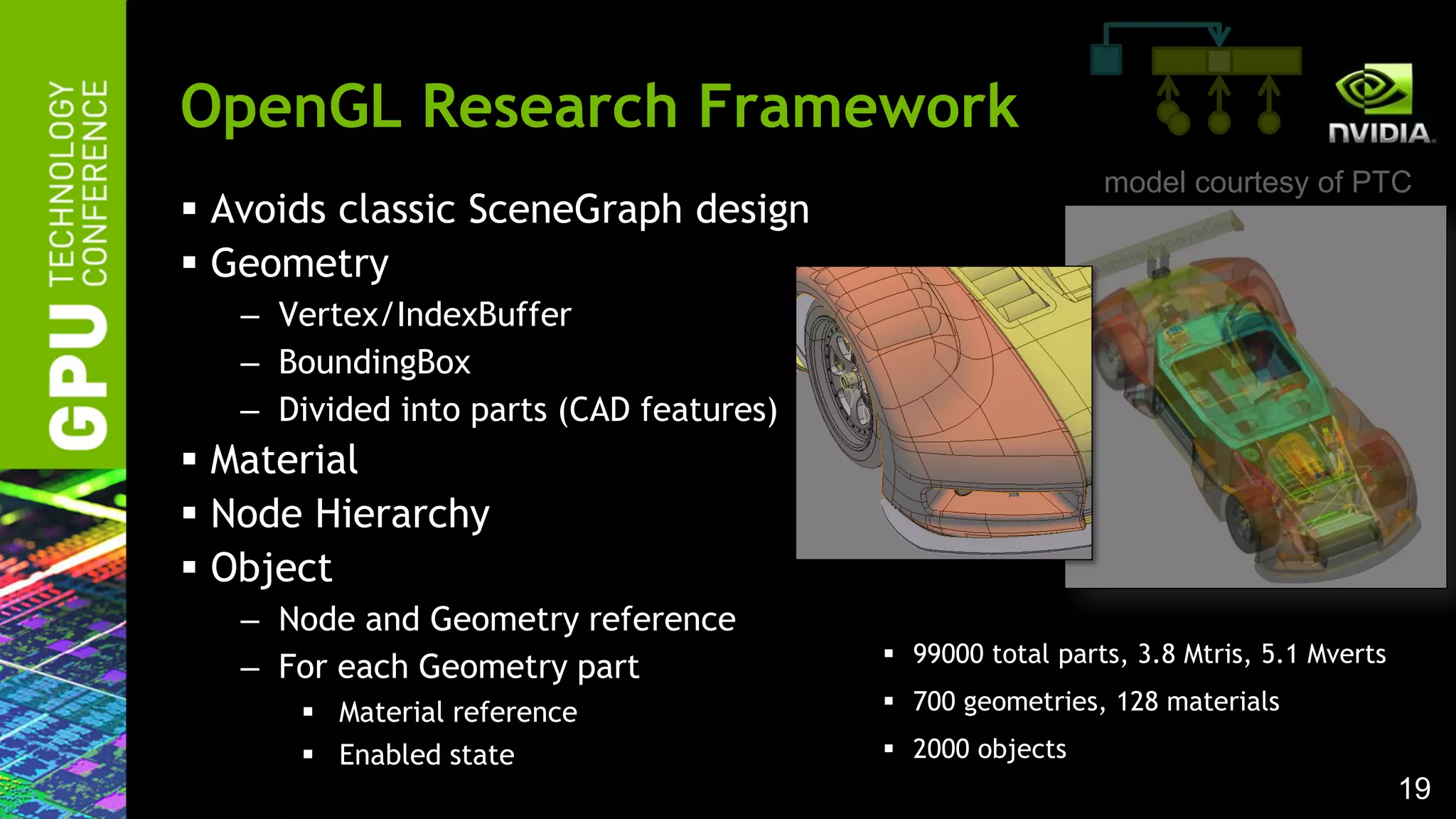 GPU TECHNOLOGY CONFERENCE

OpenGL Research Framework

NVIDIA.

model courtesy of PTC

▪ Avoids classic SceneGraph design
▪ Geometry
– Vertex/IndexBuffer
– BoundingBox
– Divided into parts (CAD features)
▪ Material
▪ Node Hierarchy
▪ Object
– Node and Geometry reference
– For each Geometry part
▪ Material reference
▪ Enabled state

▪ 99000 total parts, 3.8 Mtris, 5.1 Mverts
▪ 700 geometries, 128 materials
▪ 2000 objects

19